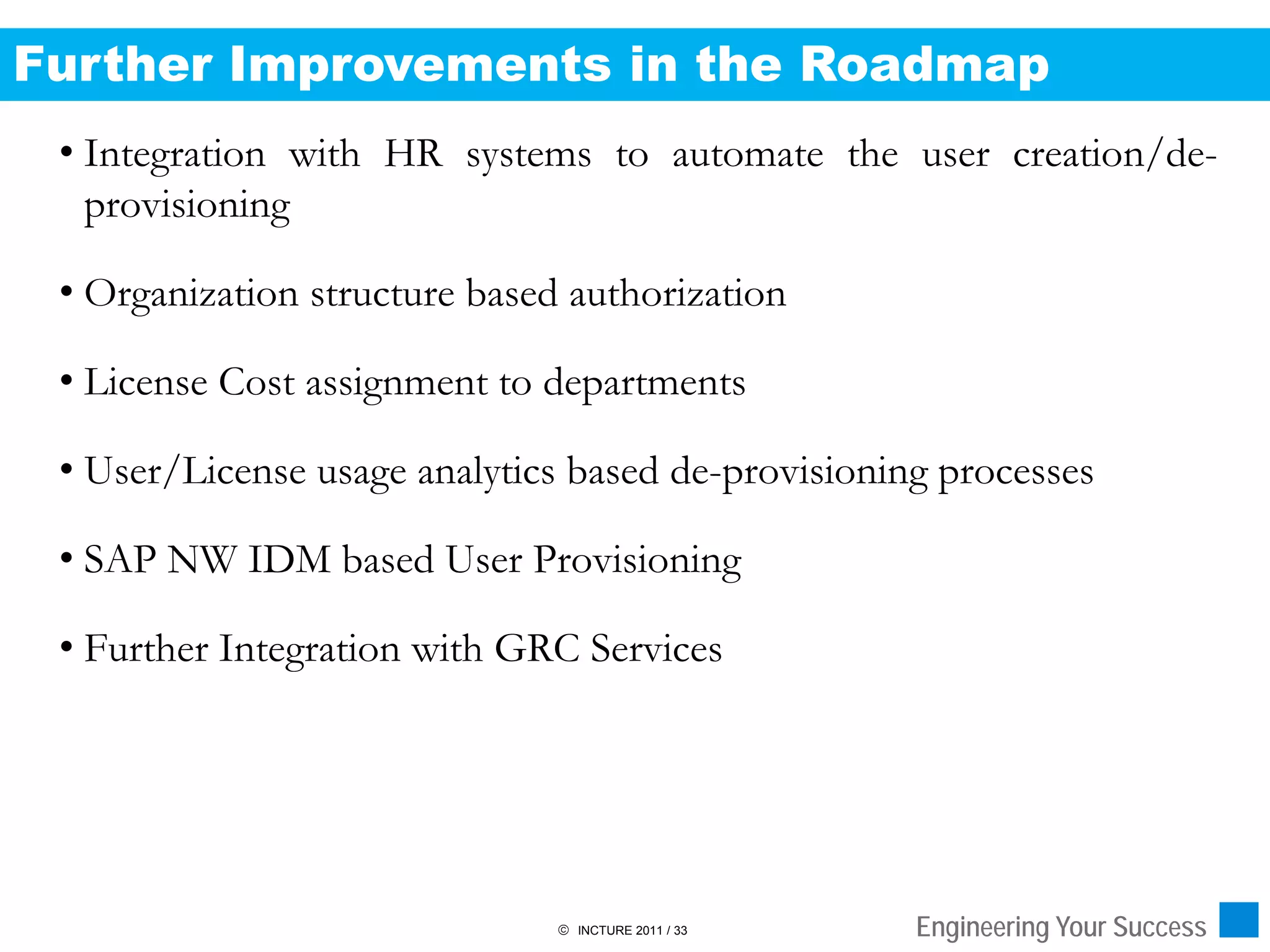 Further Improvements in the Roadmap

• Integration with HR systems to automate the user creation/de-provisioning

• Organization structure based authorization

• License Cost assignment to departments

• User/License usage analytics based de-provisioning processes

• SAP NW IDM based User Provisioning

• Further Integration with GRC Services

© INCTURE 2011 / 33

Engineering Your Success